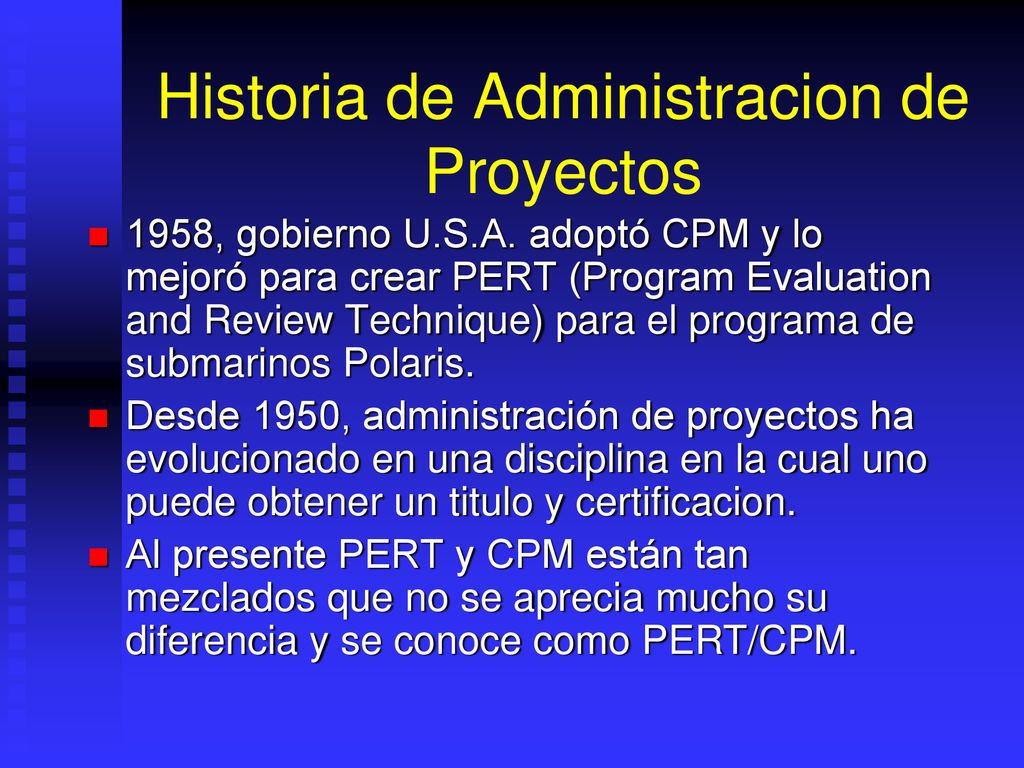 Historia de Administracion de Proyectos

1958, gobierno U.S.A. adoptó CPM y lo mejoró para crear PERT (Program Evaluation and Review Technique) para el programa de submarinos Polaris.

Desde 1950, administración de proyectos ha evolucionado en una disciplina en la cual uno puede obtener un titulo y certificacion.

Al presente PERT y CPM están tan mezclados que no se aprecia mucho su diferencia y se conoce como PERT/CPM.